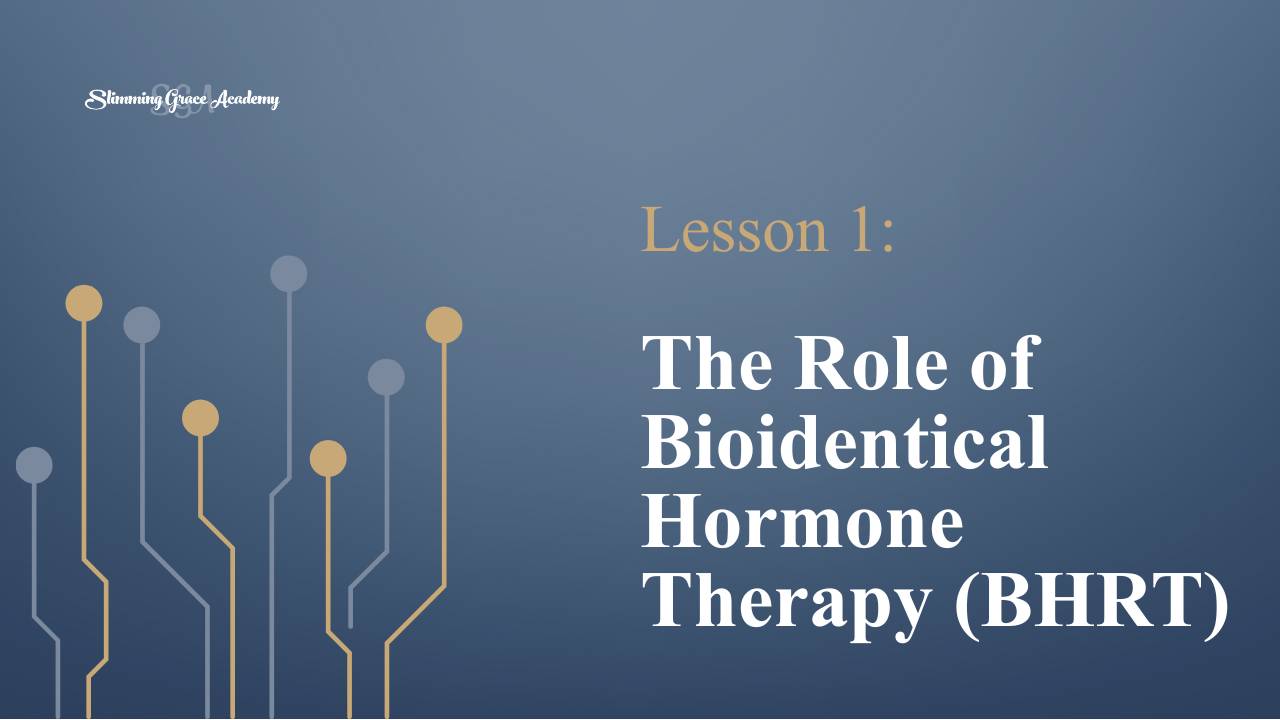 Slimming Grace Academy

Lesson 1:

The Role of Bioidentical Hormone Therapy (BHRT)